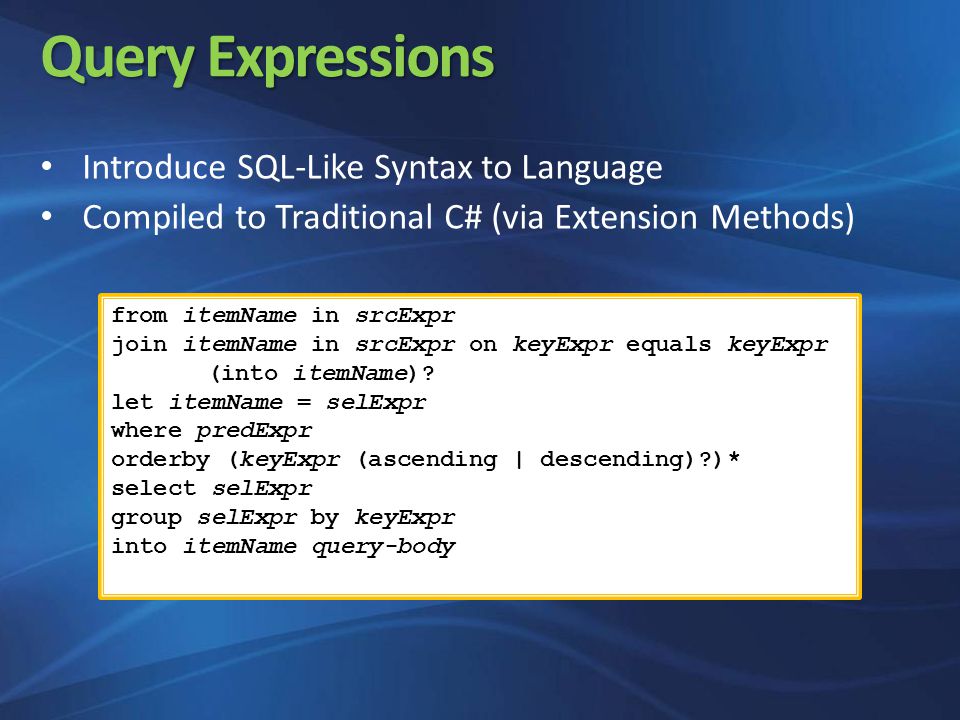 Query Expressions

• Introduce SQL-Like Syntax to Language
• Compiled to Traditional C# (via Extension Methods)

from itemName in srcExpr
join itemName in srcExpr on keyExpr equals keyExpr
(into itemName)?
let itemName = selExpr
where predExpr
orderby (keyExpr (ascending | descending)?)*
select selExpr
group selExpr by keyExpr
into itemName query-body